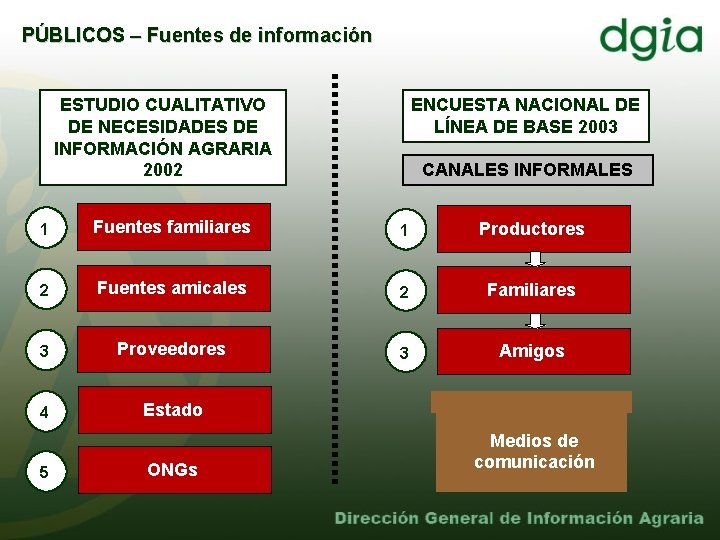 PÚBLICOS – Fuentes de información

dgia

ESTUDIO CUALITATIVO DE NECESIDADES DE INFORMACIÓN AGRARIA 2002

1 Fuentes familiares

2 Fuentes amicales

3 Proveedores

4 Estado

5 ONGs

ENCUESTA NACIONAL DE LÍNEA DE BASE 2003

CANALES INFORMALES

1 Productores

2 Familiares

3 Amigos

Medios de comunicación

Dirección General de Información Agraria